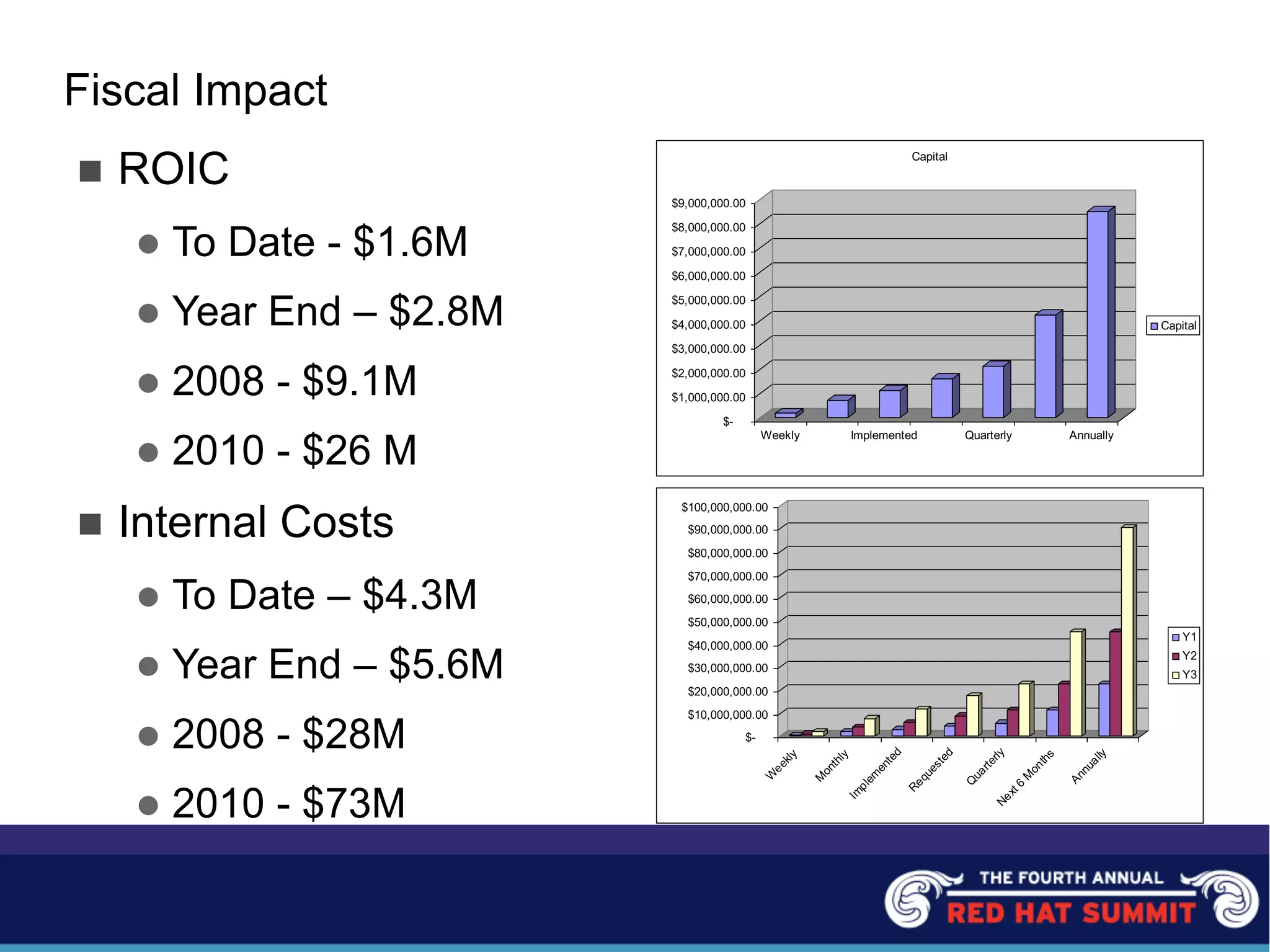 Fiscal Impact

ROIC

To Date - $1.6M

Year End – $2.8M

2008 - $9.1M

2010 - $26 M

Internal Costs

To Date – $4.3M

Year End – $5.6M

2008 - $28M

2010 - $73M

Capital

$9,000,000.00
$8,000,000.00
$7,000,000.00
$6,000,000.00
$5,000,000.00
$4,000,000.00
$3,000,000.00
$2,000,000.00
$1,000,000.00
$-

Weekly Implemented Quarterly Annually

Capital

$100,000,000.00
$90,000,000.00
$80,000,000.00
$70,000,000.00
$60,000,000.00
$50,000,000.00
$40,000,000.00
$30,000,000.00
$20,000,000.00
$10,000,000.00
$-

Weekly Monthly Implemented Requested Quarterly Next 6 Months Annually

Y1
Y2
Y3

THE FOURTH ANNUAL
RED HAT SUMMIT